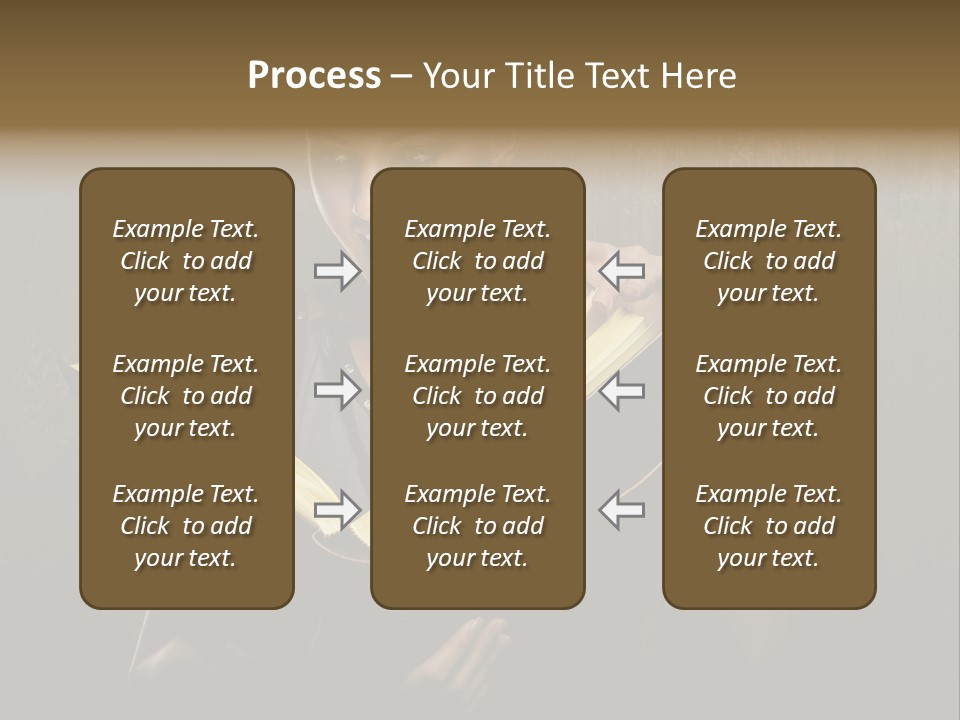 Process – Your Title Text Here

Example Text. Click to add your text.

Example Text. Click to add your text.

Example Text. Click to add your text.

Example Text. Click to add your text.

Example Text. Click to add your text.

Example Text. Click to add your text.

Example Text. Click to add your text.

Example Text. Click to add your text.

Example Text. Click to add your text.